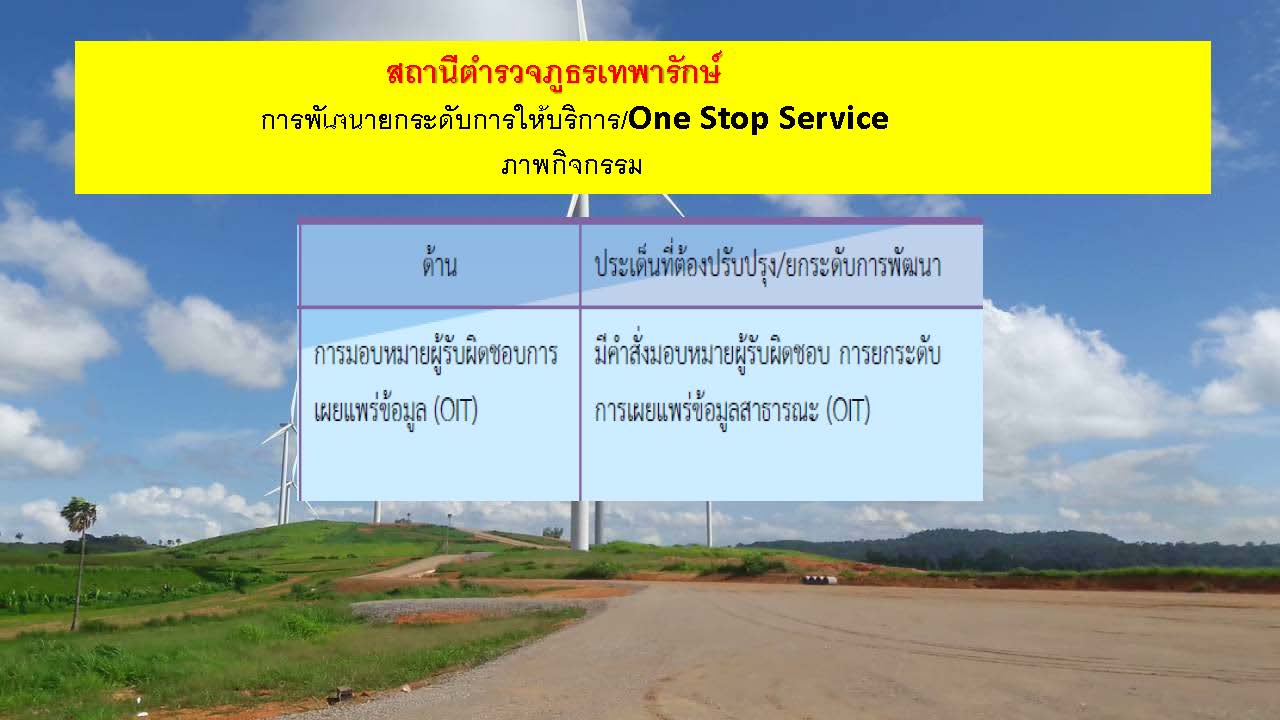 สถานีตำรวจภูธรเทพารักษ์
การพัฒนายกระดับการให้บริการ/One Stop Service
ภาพกิจกรรม

| ด้าน | ประเด็นที่ต้องปรับปรุง/ยกระดับการพัฒนา |
|---|---|
| การมอบหมายผู้รับผิดชอบการเผยแพร่ข้อมูล (OIT) | มีคำสั่งมอบหมายผู้รับผิดชอบ การยกระดับการเผยแพร่ข้อมูลสาธารณะ (OIT) |